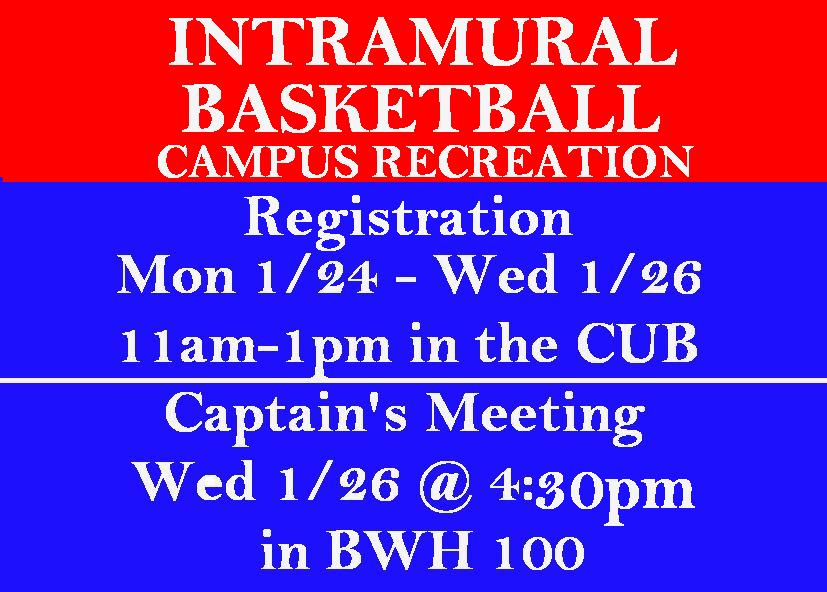 INTRAMURAL BASKETBALL
CAMPUS RECREATION

Registration
Mon 1/24 - Wed 1/26
11am-1pm in the CUB

Captain's Meeting
Wed 1/26 @ 4:30pm
in BWH 100